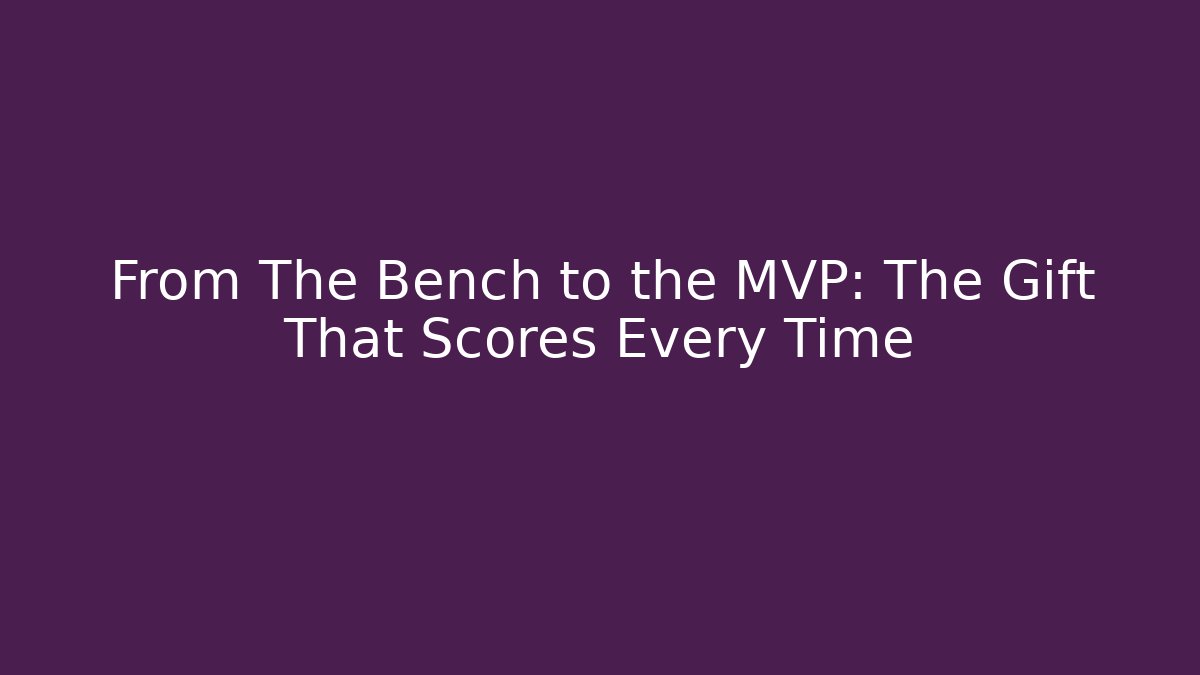 From The Bench to the MVP: The Gift That Scores Every Time